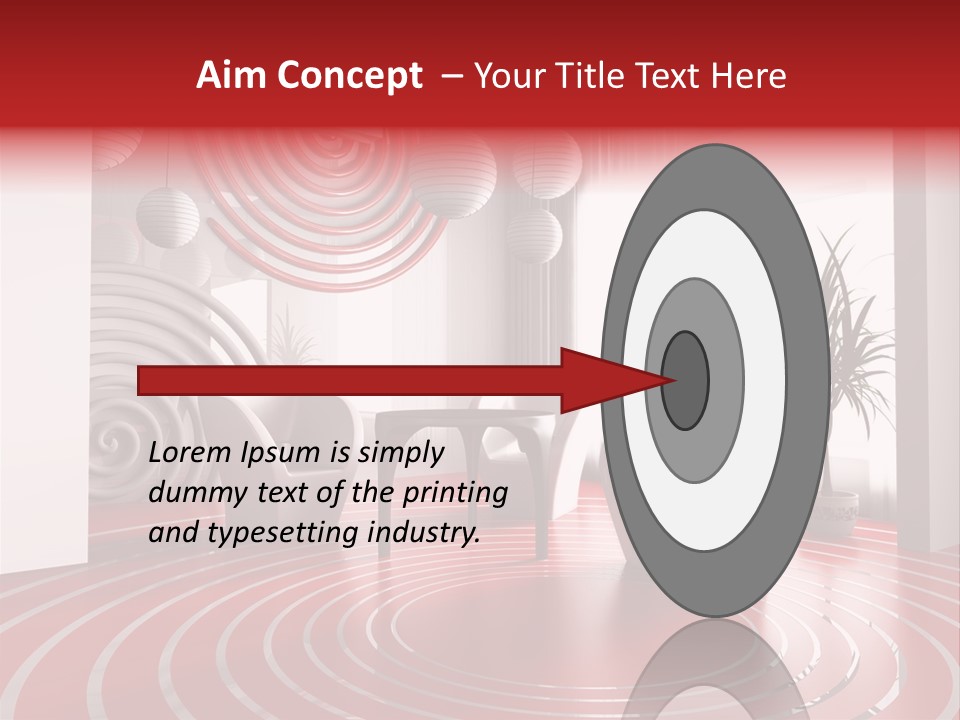 Aim Concept – Your Title Text Here

Lorem Ipsum is simply dummy text of the printing and typesetting industry.